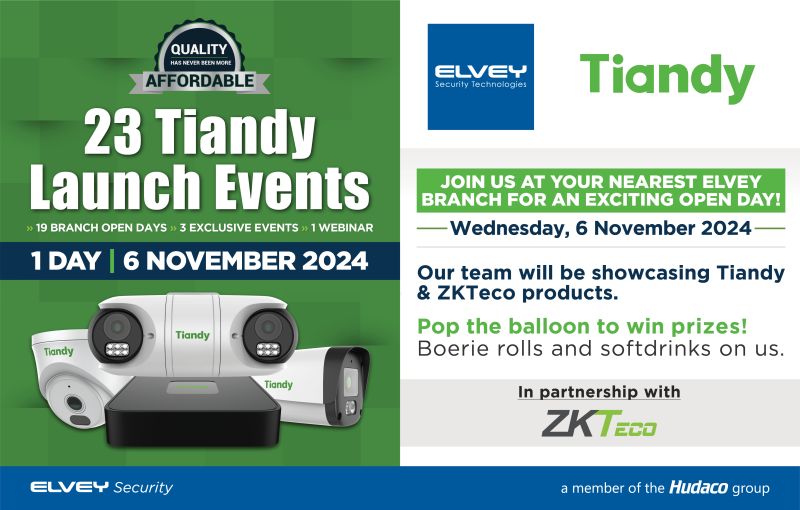 QUALITY
HAS NEVER BEEN MORE
AFFORDABLE

23 Tiandy Launch Events

» 19 BRANCH OPEN DAYS » 3 EXCLUSIVE EVENTS » 1 WEBINAR

1 DAY | 6 NOVEMBER 2024

Tiandy

Tiandy

Tiandy

ELVEY
Security Technologies

Tiandy

JOIN US AT YOUR NEAREST ELVEY BRANCH FOR AN EXCITING OPEN DAY!

Wednesday, 6 November 2024

Our team will be showcasing Tiandy & ZKTeco products.

Pop the balloon to win prizes!
Boerie rolls and softdrinks on us.

In partnership with

ZKTeco

ELVEY Security

a member of the Hudaco group